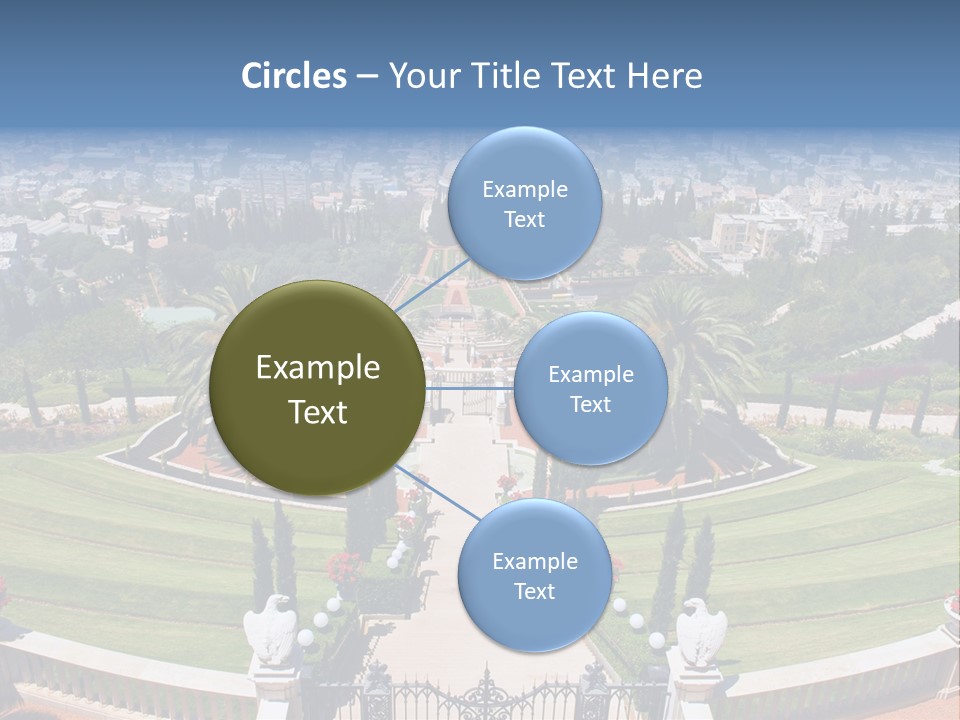 Circles – Your Title Text Here

Example Text

Example Text

Example Text

Example Text